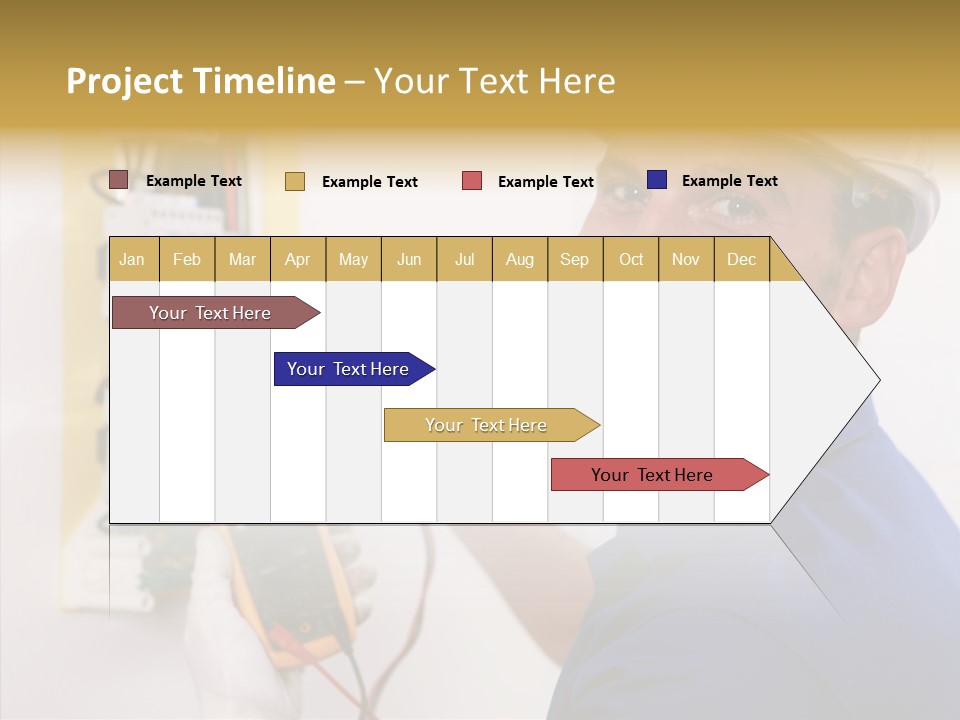 Project Timeline – Your Text Here

Example Text
Example Text
Example Text
Example Text

| Jan | Feb | Mar | Apr | May | Jun | Jul | Aug | Sep | Oct | Nov | Dec |
|---|---|---|---|---|---|---|---|---|---|---|---|

Your Text Here

Your Text Here

Your Text Here

Your Text Here